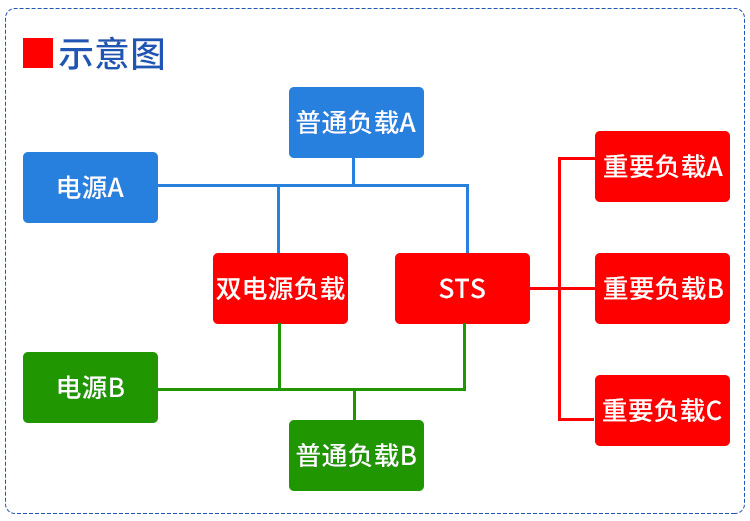 示意图

普通负载A

电源A

重要负载A

双电源负载

STS

重要负载B

电源B

重要负载C

普通负载B